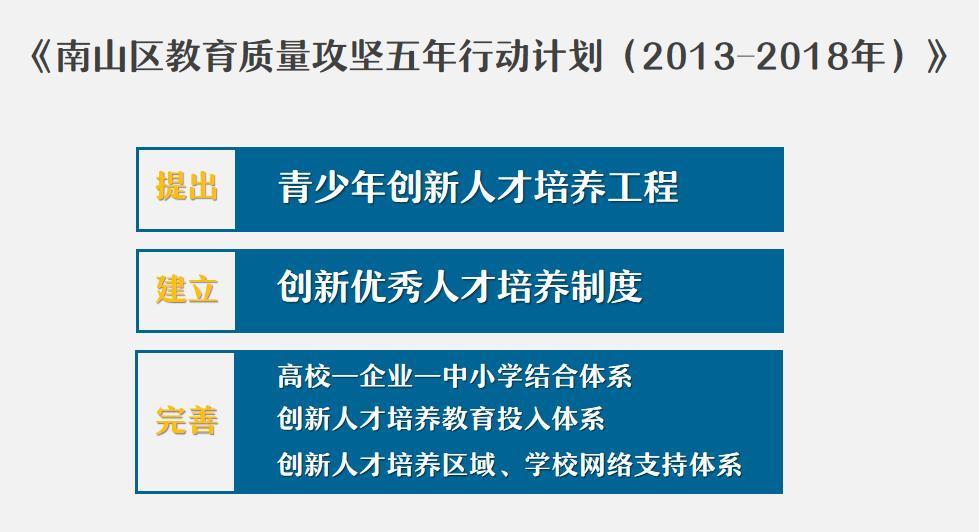 《南山区教育质量攻坚五年行动计划（2013-2018年）》

提出 青少年创新人才培养工程

建立 创新优秀人才培养制度

完善
高校—企业—中小学结合体系
创新人才培养教育投入体系
创新人才培养区域、学校网络支持体系